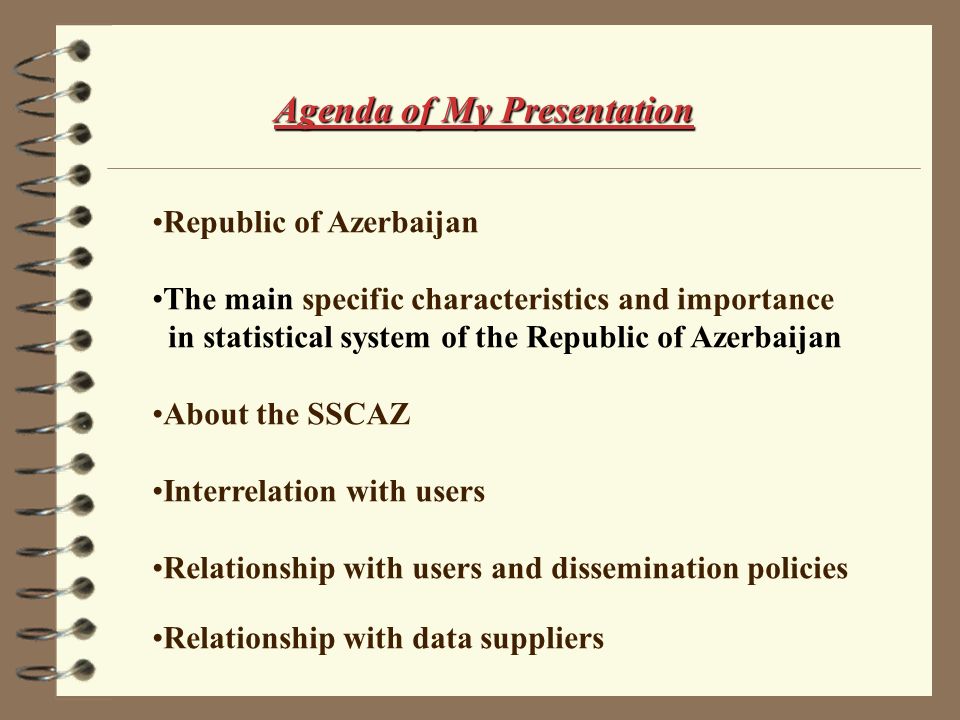 Agenda of My Presentation

•Republic of Azerbaijan

•The main specific characteristics and importance in statistical system of the Republic of Azerbaijan

•About the SSCAZ

•Interrelation with users

•Relationship with users and dissemination policies

•Relationship with data suppliers